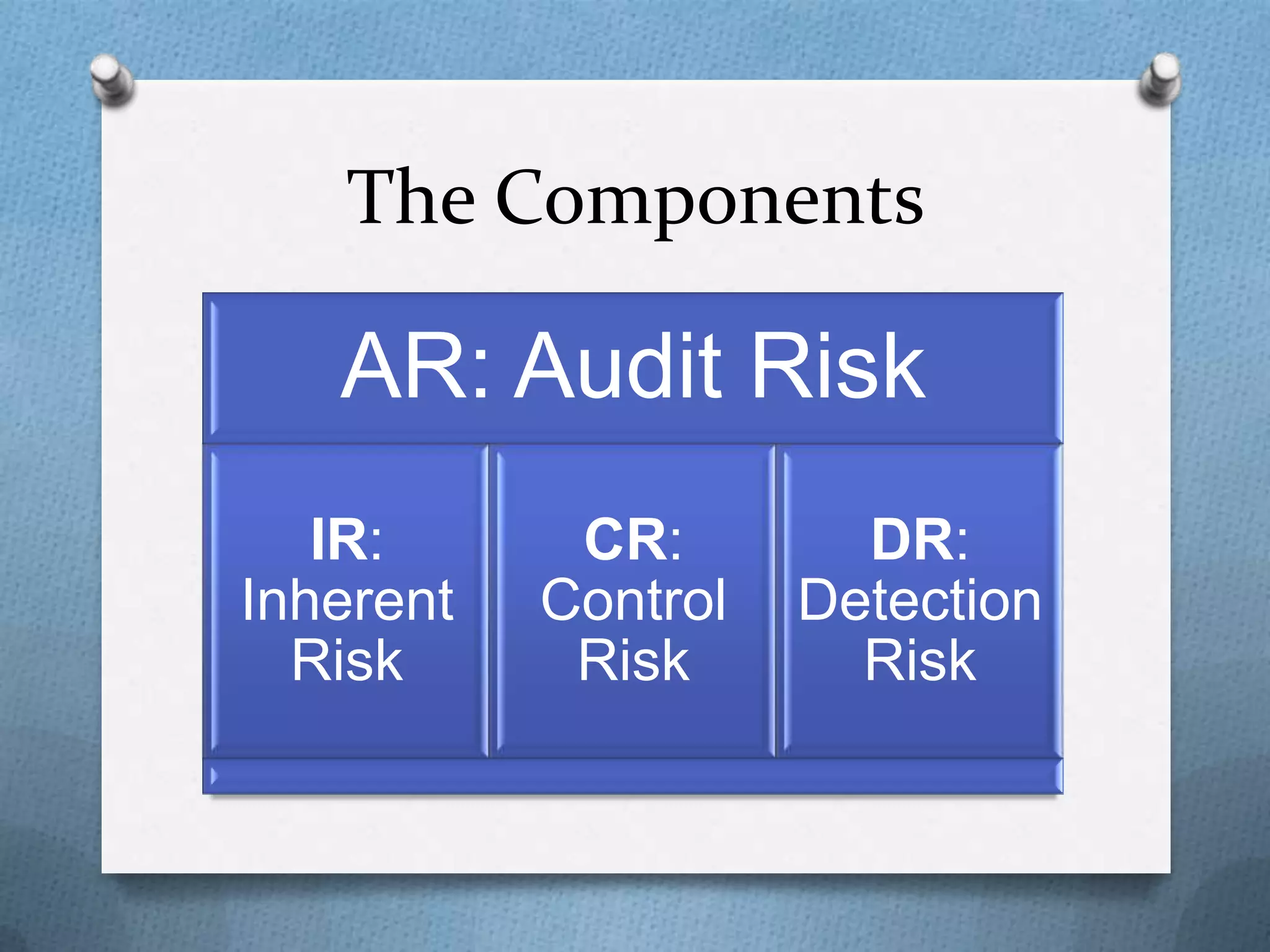 The Components

AR: Audit Risk

IR: Inherent Risk

CR: Control Risk

DR: Detection Risk